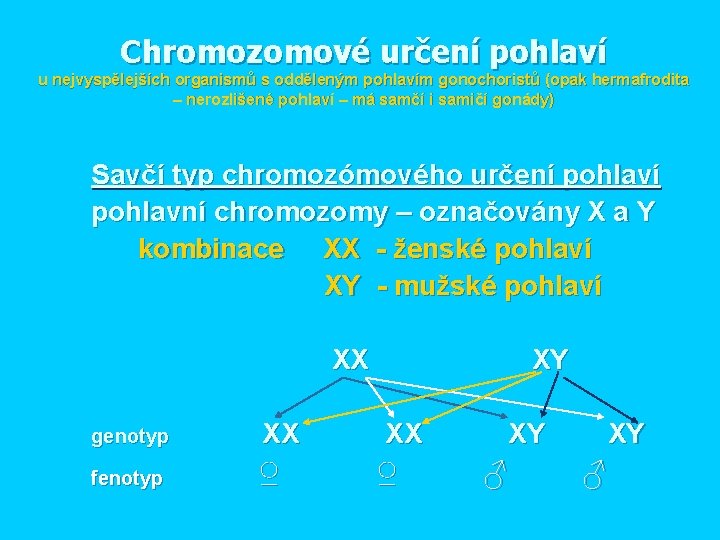 Chromozomové určení pohlaví
u nejvyspělejších organismů s odděleným pohlavím gonochoristů (opak hermafrodita – nerozlišené pohlaví – má samčí i samičí gonády)

Savčí typ chromozómového určení pohlaví
pohlavní chromozomy – označovány X a Y
kombinace XX - ženské pohlaví
XY - mužské pohlaví

XX XY

genotyp XX XX XY XY
fenotyp ♀ ♀ ♂ ♂